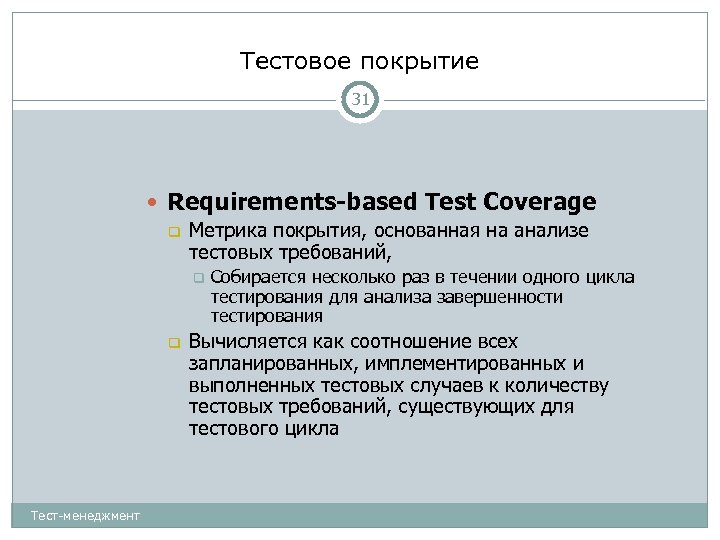 Тестовое покрытие

31

Requirements-based Test Coverage

Метрика покрытия, основанная на анализе тестовых требований,

Собирается несколько раз в течении одного цикла тестирования для анализа завершенности тестирования

Вычисляется как соотношение всех запланированных, имплементированных и выполненных тестовых случаев к количеству тестовых требований, существующих для тестового цикла

Тест-менеджмент